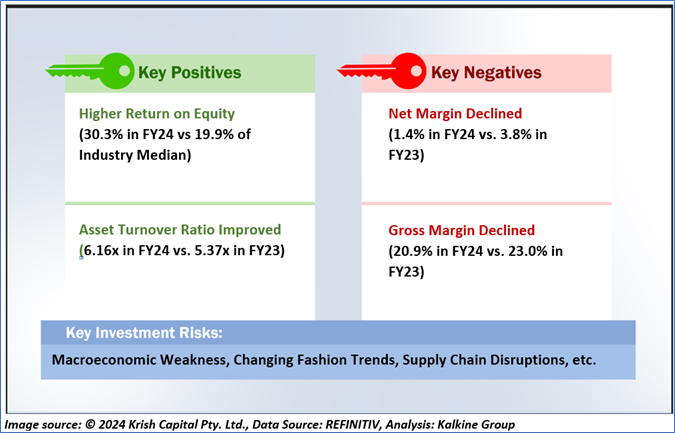 Key Positives

Higher Return on Equity
(30.3% in FY24 vs 19.9% of Industry Median)

Asset Turnover Ratio Improved
(6.16x in FY24 vs. 5.37x in FY23)

Key Negatives

Net Margin Declined
(1.4% in FY24 vs. 3.8% in FY23)

Gross Margin Declined
(20.9% in FY24 vs. 23.0% in FY23)

Key Investment Risks:
Macroeconomic Weakness, Changing Fashion Trends, Supply Chain Disruptions, etc.

Image source: © 2024 Krish Capital Pty. Ltd., Data Source: REFINITIV, Analysis: Kalkine Group